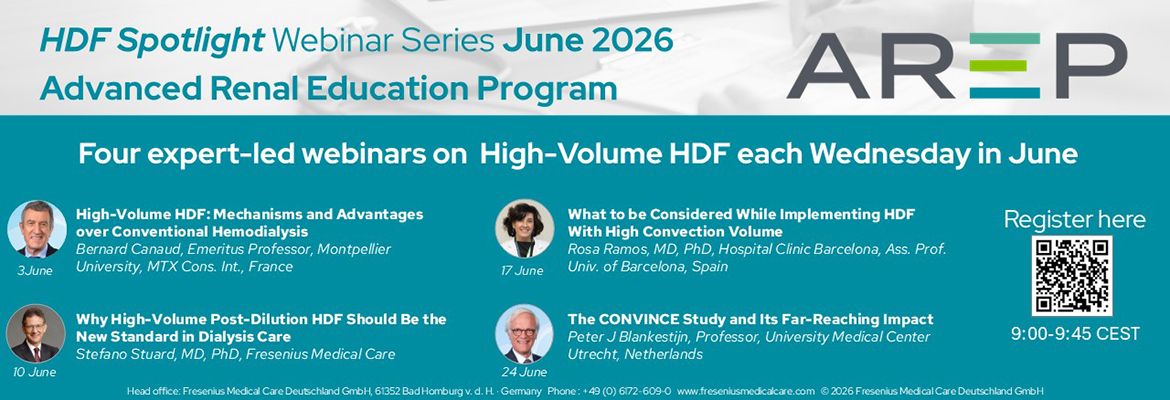 HDF Spotlight Webinar Series June 2026
Advanced Renal Education Program

AREP

Four expert-led webinars on High-Volume HDF each Wednesday in June

3June
High-Volume HDF: Mechanisms and Advantages over Conventional Hemodialysis
Bernard Canaud, Emeritus Professor, Montpellier University, MTX Cons. Int., France

10 June
Why High-Volume Post-Dilution HDF Should Be the New Standard in Dialysis Care
Stefano Stuard, MD, PhD, Fresenius Medical Care

17 June
What to be Considered While Implementing HDF With High Convection Volume
Rosa Ramos, MD, PhD, Hospital Clinic Barcelona, Ass. Prof. Univ. of Barcelona, Spain

24 June
The CONVINCE Study and Its Far-Reaching Impact
Peter J Blankestijn, Professor, University Medical Center Utrecht, Netherlands

Register here

9:00-9:45 CEST

Head office: Fresenius Medical Care Deutschland GmbH, 61352 Bad Homburg v. d. H. · Germany Phone : +49 (0) 6172-609-0 www.freseniusmedicalcare.com © 2026 Fresenius Medical Care Deutschland GmbH